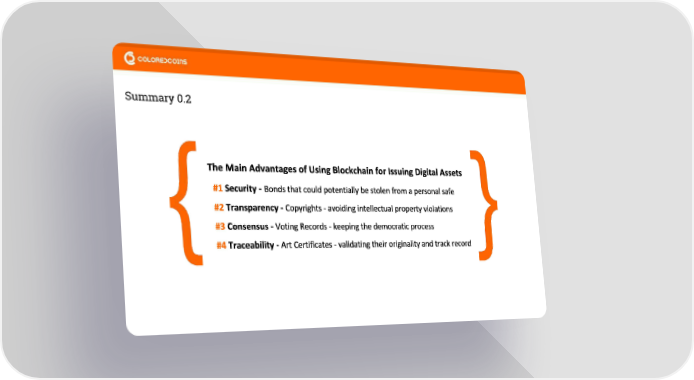 COLOREDCOINS

Summary 0.2

The Main Advantages of Using Blockchain for Issuing Digital Assets

#1 Security - Bonds that could potentially be stolen from a personal safe

#2 Transparency - Copyrights - avoiding intellectual property violations

#3 Consensus - Voting Records - keeping the democratic process

#4 Traceability - Art Certificates - validating their originality and track record